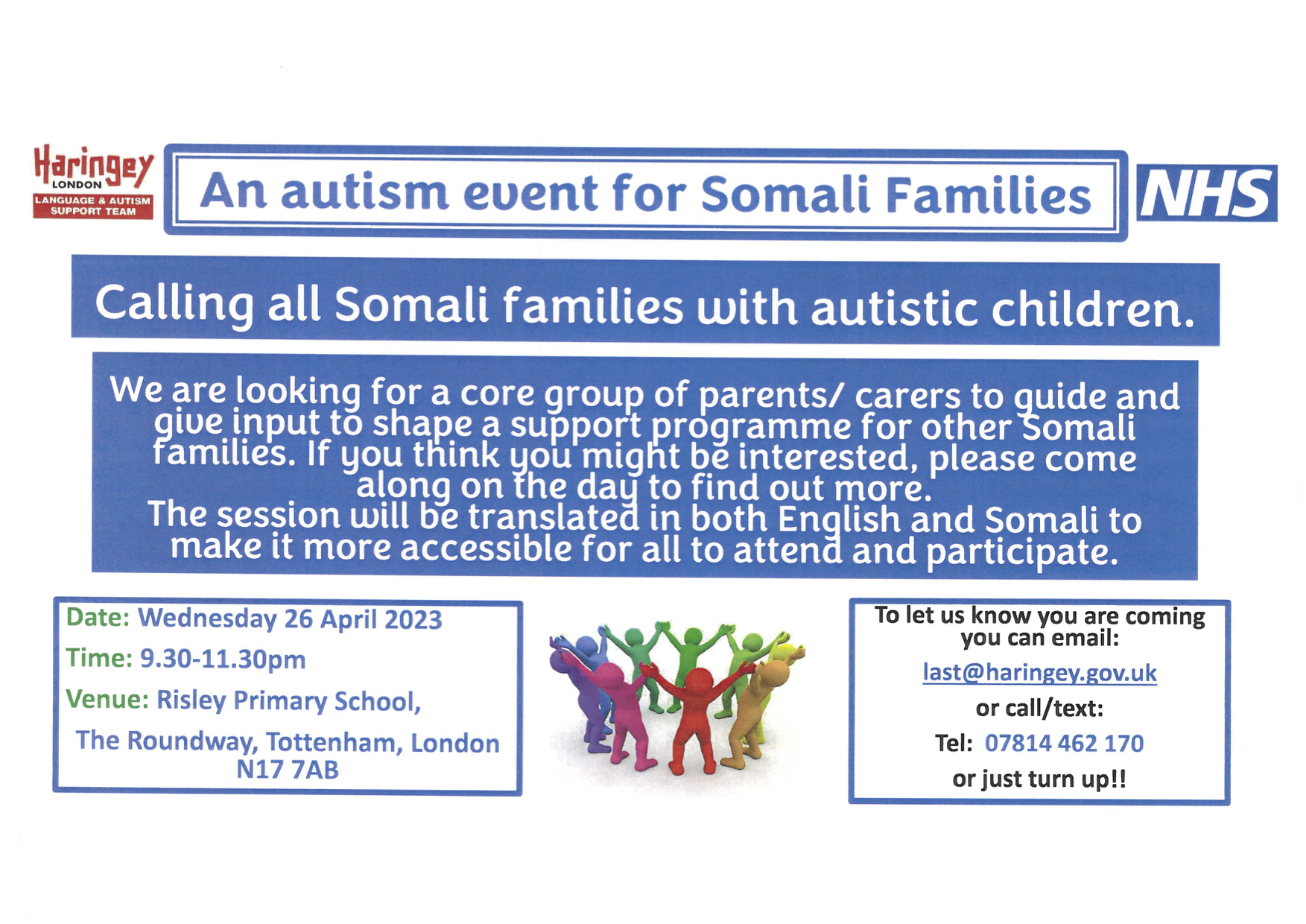 Haringey
LONDON
LANGUAGE & AUTISM SUPPORT TEAM

An autism event for Somali Families

NHS

Calling all Somali families with autistic children.

We are looking for a core group of parents/ carers to guide and give input to shape a support programme for other Somali families. If you think you might be interested, please come along on the day to find out more.
The session will be translated in both English and Somali to make it more accessible for all to attend and participate.

Date: Wednesday 26 April 2023

Time: 9.30-11.30pm

Venue: Risley Primary School,

The Roundway, Tottenham, London N17 7AB

To let us know you are coming you can email:

last@haringey.gov.uk

or call/text:

Tel: 07814 462 170

or just turn up!!